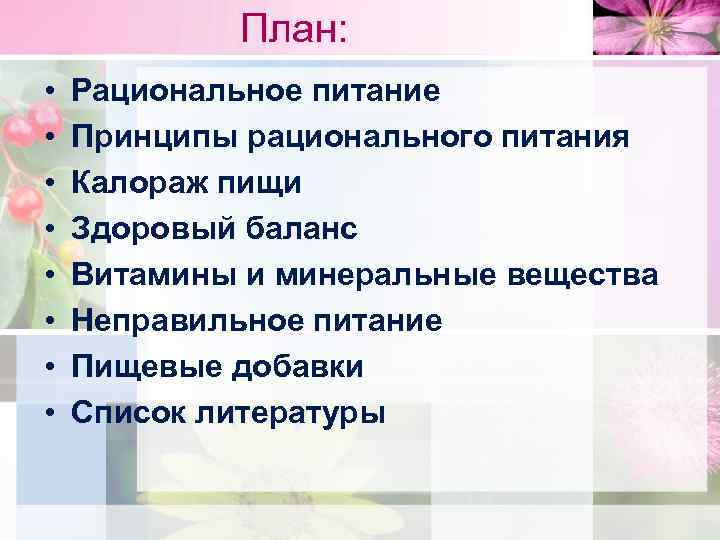 План:

• Рациональное питание
• Принципы рационального питания
• Калораж пищи
• Здоровый баланс
• Витамины и минеральные вещества
• Неправильное питание
• Пищевые добавки
• Список литературы